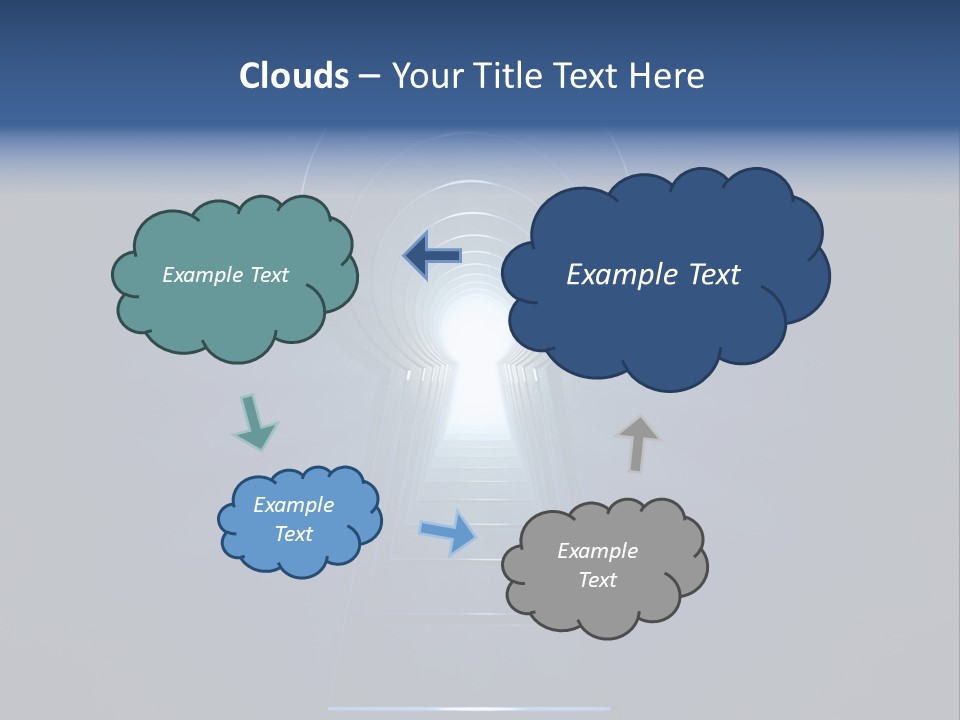 Clouds – Your Title Text Here

Example Text

Example Text

Example Text

Example Text